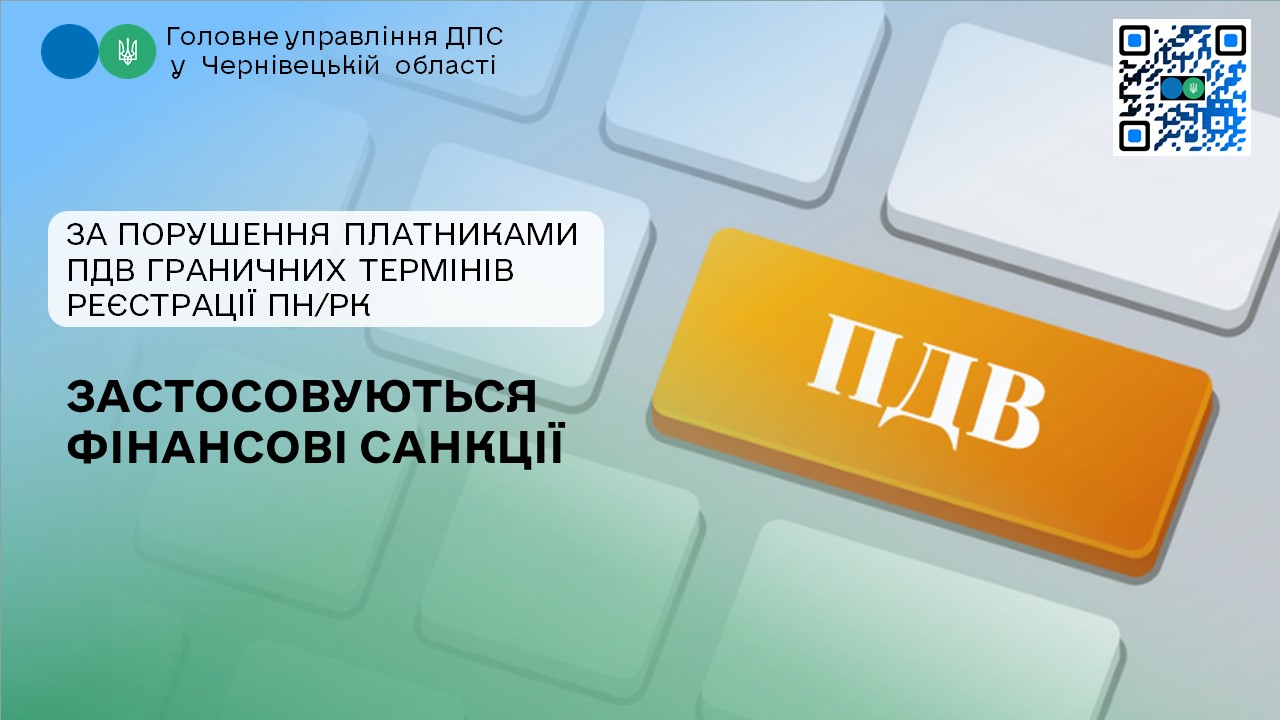 Головне управління ДПС
у Чернівецькій області

ЗА ПОРУШЕННЯ ПЛАТНИКАМИ ПДВ ГРАНИЧНИХ ТЕРМІНІВ РЕЄСТРАЦІЇ ПН/РК

ЗАСТОСОВУЮТЬСЯ ФІНАНСОВІ САНКЦІЇ

ПДВ